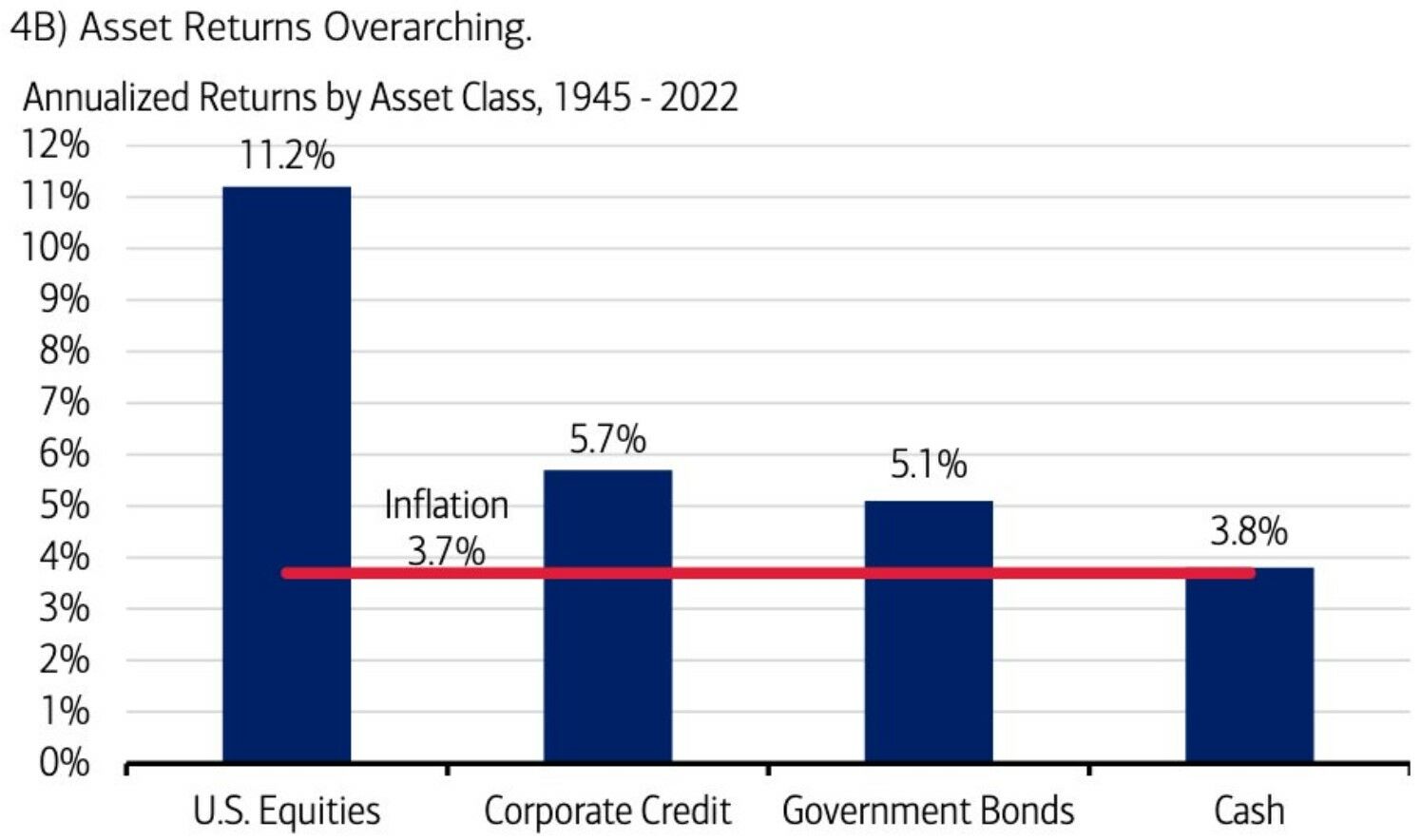 4B) Asset Returns Overarching.

Annualized Returns by Asset Class, 1945 - 2022

12%
11%
10%
9%
8%
7%
6%
5%
4%
3%
2%
1%
0%

11.2%
5.7%
5.1%
3.8%
Inflation 3.7%

U.S. Equities
Corporate Credit
Government Bonds
Cash